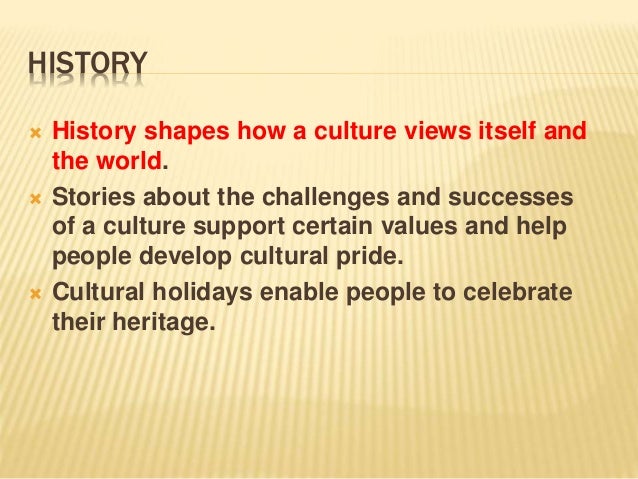 HISTORY

History shapes how a culture views itself and the world.

Stories about the challenges and successes of a culture support certain values and help people develop cultural pride.

Cultural holidays enable people to celebrate their heritage.